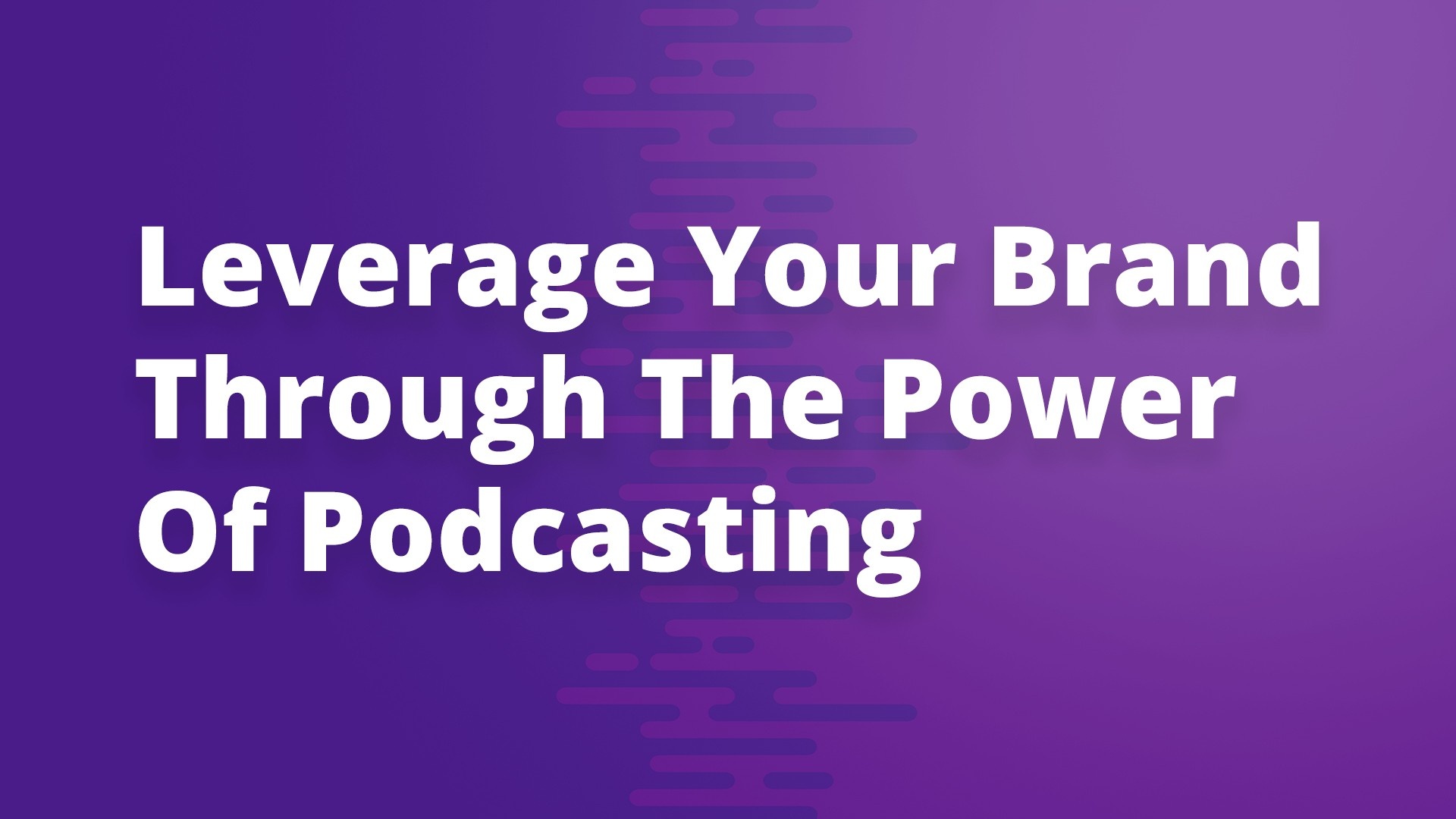 Leverage Your Brand Through The Power Of Podcasting